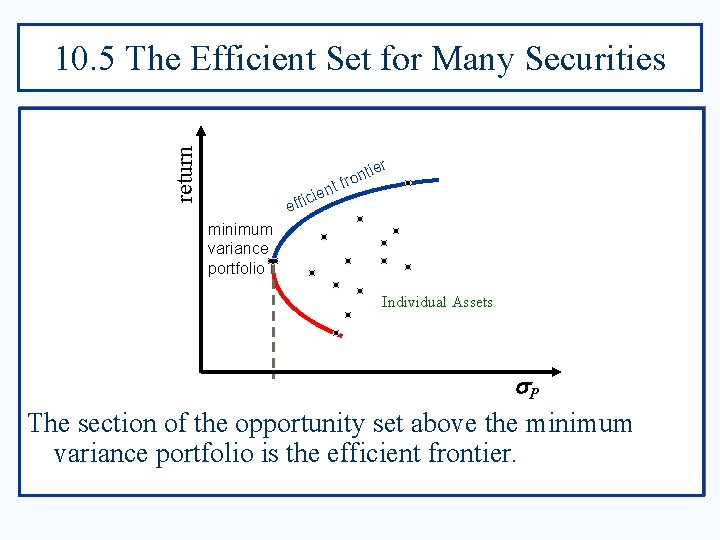 10.5 The Efficient Set for Many Securities

return

efficient frontier

minimum variance portfolio

Individual Assets

$\sigma_P$

The section of the opportunity set above the minimum variance portfolio is the efficient frontier.